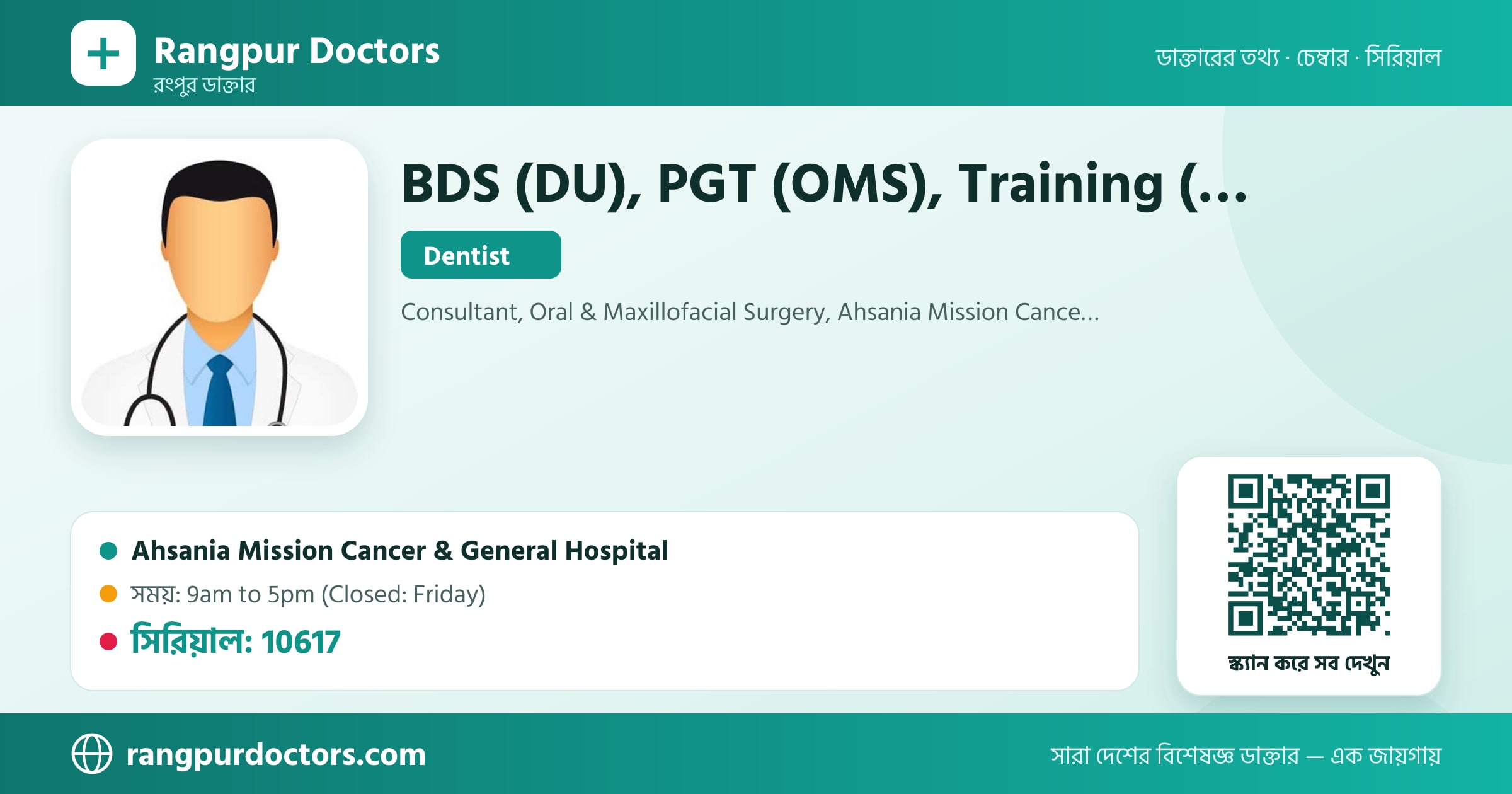 Rangpur Doctors
রংপুর ডাক্তার

ডাক্তারের তথ্য · চেম্বার · সিরিয়াল

BDS (DU), PGT (OMS), Training (...

Dentist

Consultant, Oral & Maxillofacial Surgery, Ahsania Mission Cance...

Ahsania Mission Cancer & General Hospital
সময়: 9am to 5pm (Closed: Friday)
সিরিয়াল: 10617

স্ক্যান করে সব দেখুন

rangpurdoctors.com

সারা দেশের বিশেষজ্ঞ ডাক্তার — এক জায়গায়